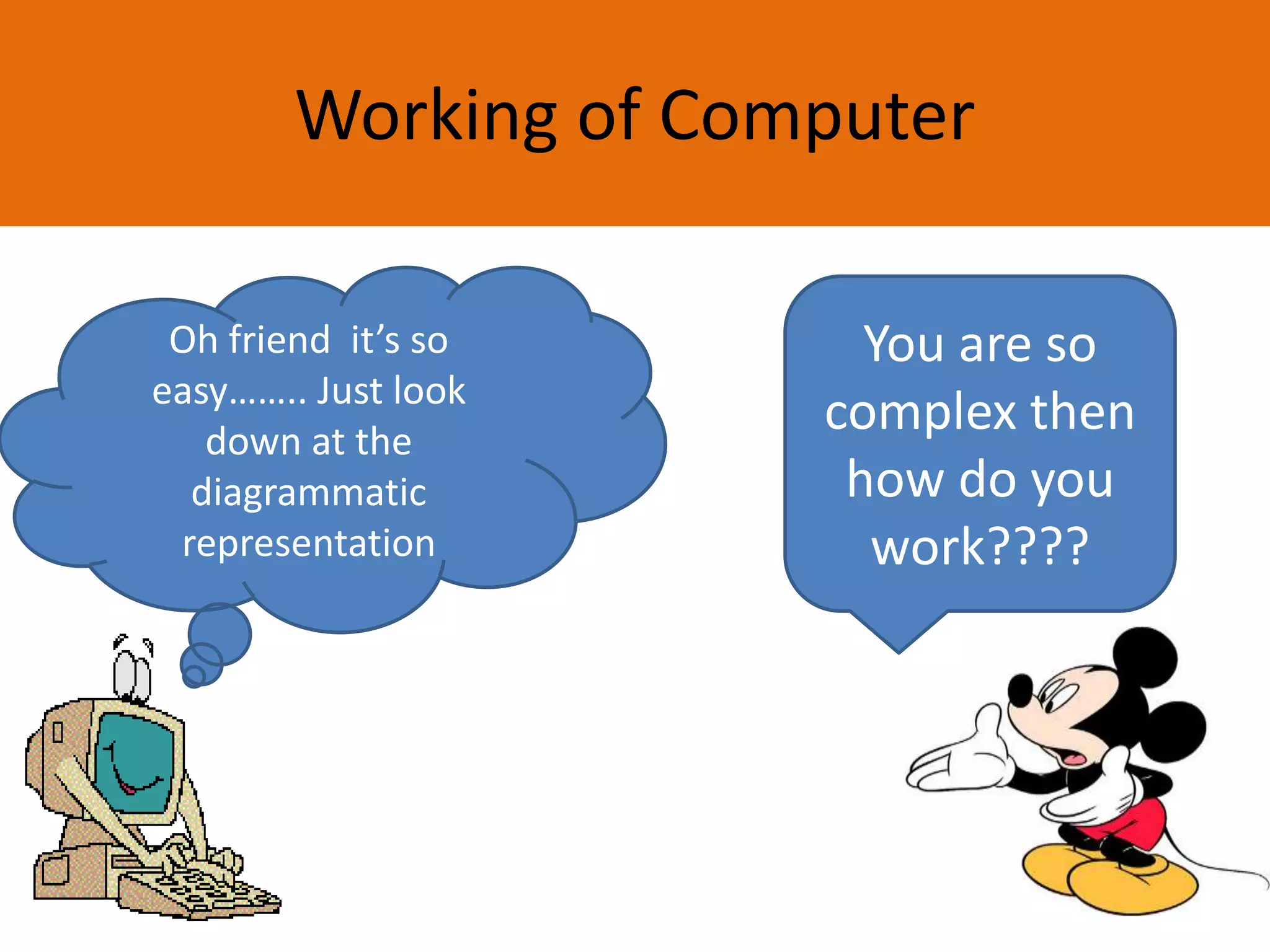 Working of Computer

Oh friend it's so easy…….. Just look down at the diagrammatic representation

You are so complex then how do you work????